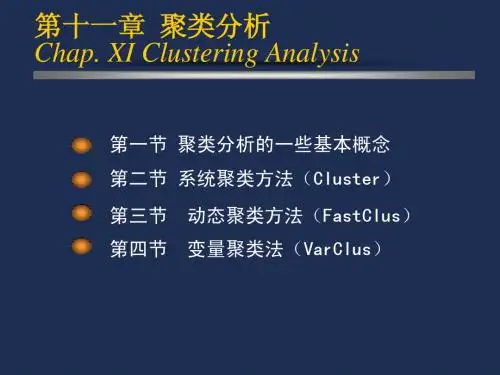 第十一章 聚类分析
Chap. XI Clustering Analysis

第一节 聚类分析的一些基本概念

第二节 系统聚类方法（Cluster）

第三节 动态聚类方法（FastClus）

第四节 变量聚类法（VarClus）